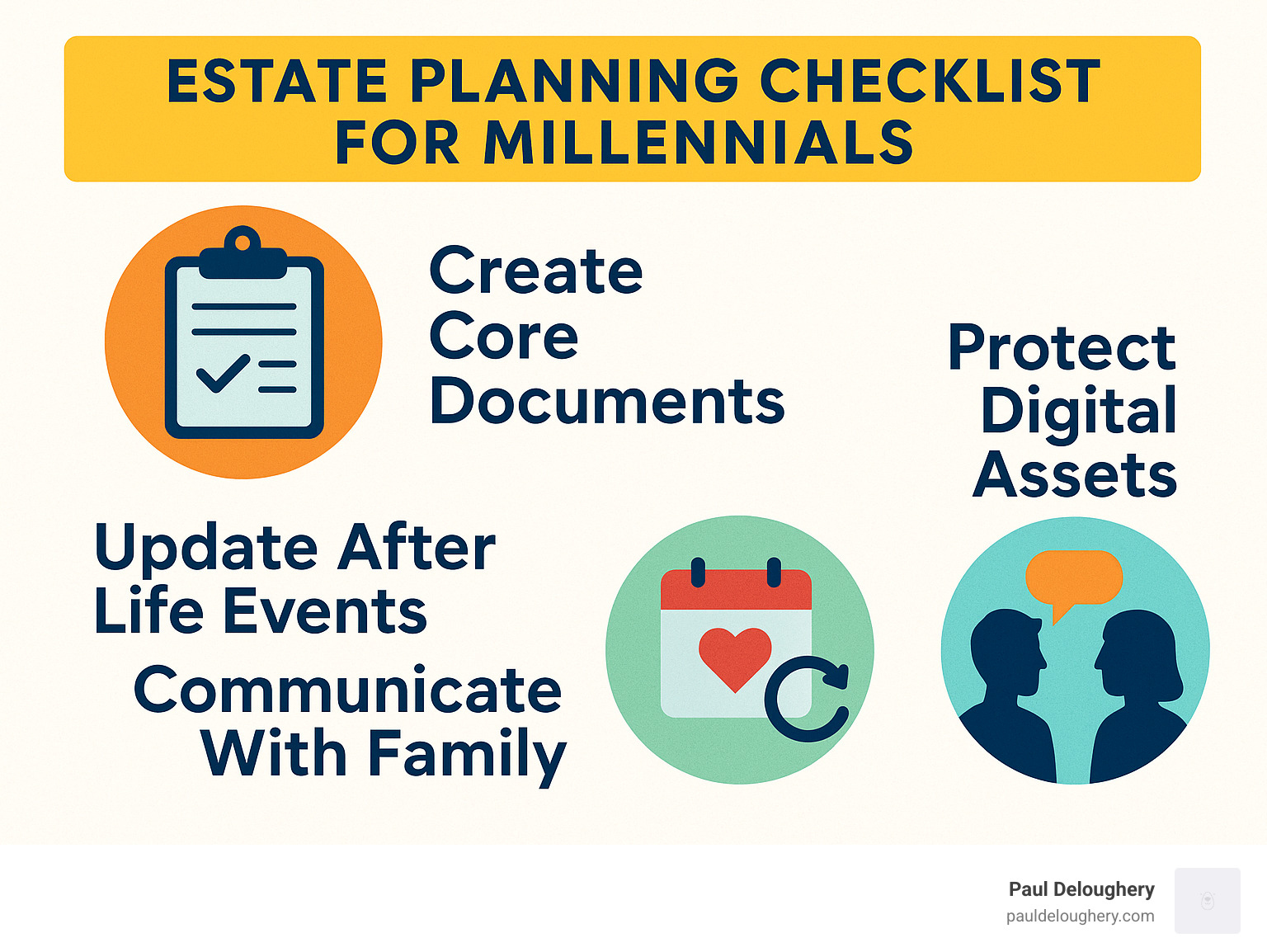 ESTATE PLANNING CHECKLIST FOR MILLENNIALS

Create Core Documents

Protect Digital Assets

Update After Life Events

Communicate With Family

Paul Deloughery
pauldeloughery.com